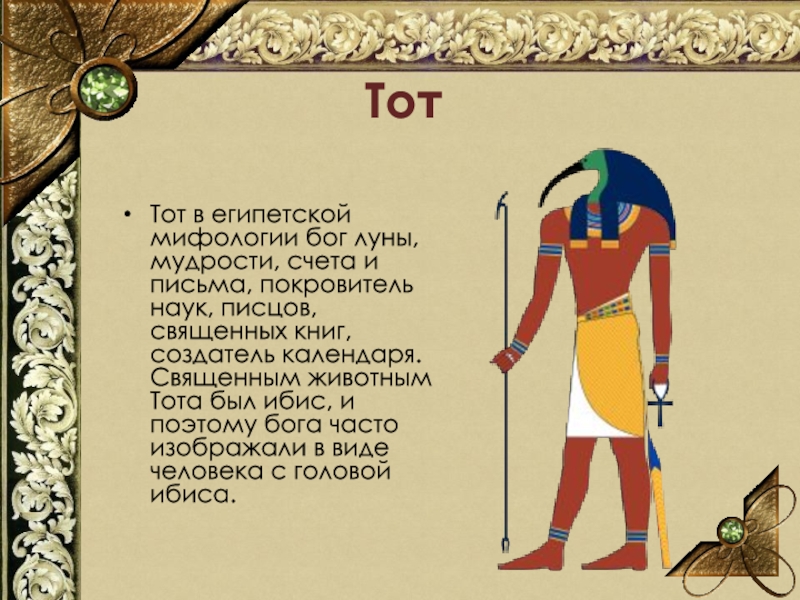 Тот

• Тот в египетской мифологии бог луны, мудрости, счета и письма, покровитель наук, писцов, священных книг, создатель календаря. Священным животным Тота был ибис, и поэтому бога часто изображали в виде человека с головой ибиса.